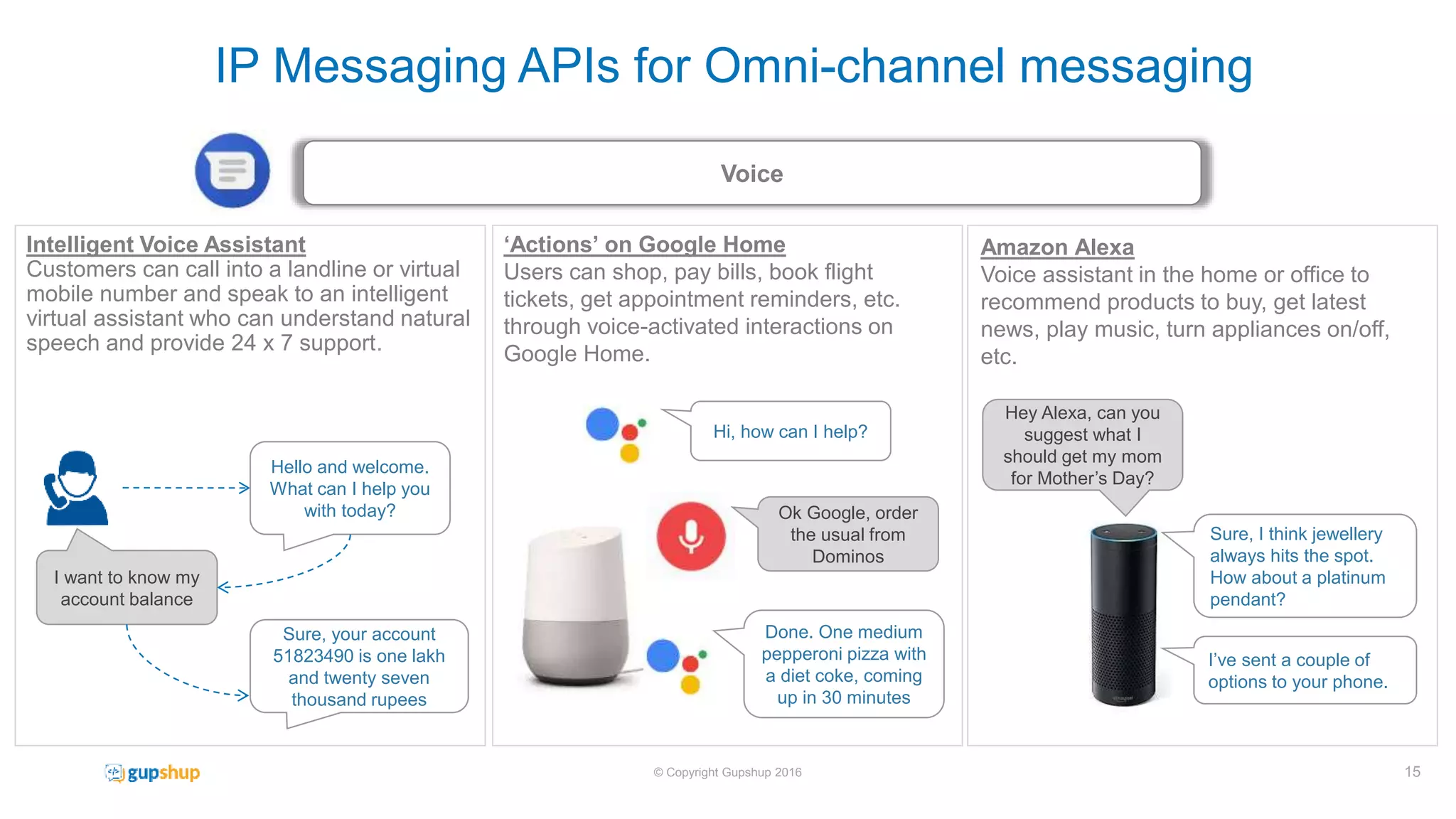 IP Messaging APIs for Omni-channel messaging

Voice

Intelligent Voice Assistant
Customers can call into a landline or virtual mobile number and speak to an intelligent virtual assistant who can understand natural speech and provide 24 x 7 support.

Hello and welcome. What can I help you with today?

I want to know my account balance

Sure, your account 51823490 is one lakh and twenty seven thousand rupees

'Actions' on Google Home
Users can shop, pay bills, book flight tickets, get appointment reminders, etc. through voice-activated interactions on Google Home.

Hi, how can I help?

Ok Google, order the usual from Dominos

Done. One medium pepperoni pizza with a diet coke, coming up in 30 minutes

Amazon Alexa
Voice assistant in the home or office to recommend products to buy, get latest news, play music, turn appliances on/off, etc.

Hey Alexa, can you suggest what I should get my mom for Mother's Day?

Sure, I think jewellery always hits the spot. How about a platinum pendant?

I've sent a couple of options to your phone.

gupshup

© Copyright Gupshup 2016

15